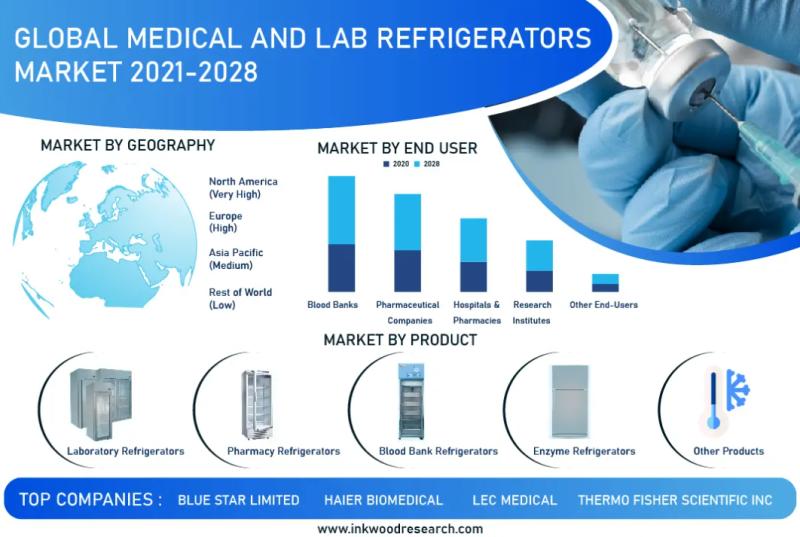 GLOBAL MEDICAL AND LAB REFRIGERATORS MARKET 2021-2028

MARKET BY GEOGRAPHY

North America (Very High)

Europe (High)

Asia Pacific (Medium)

Rest of World (Low)

MARKET BY END USER

2020 2028

Blood Banks

Pharmaceutical Companies

Hospitals & Pharmacies

Research Institutes

Other End-Users

MARKET BY PRODUCT

Laboratory Refrigerators

Pharmacy Refrigerators

Blood Bank Refrigerators

Enzyme Refrigerators

Other Products

TOP COMPANIES : BLUE STAR LIMITED HAIER BIOMEDICAL LEC MEDICAL THERMO FISHER SCIENTIFIC INC

www.inkwoodresearch.com